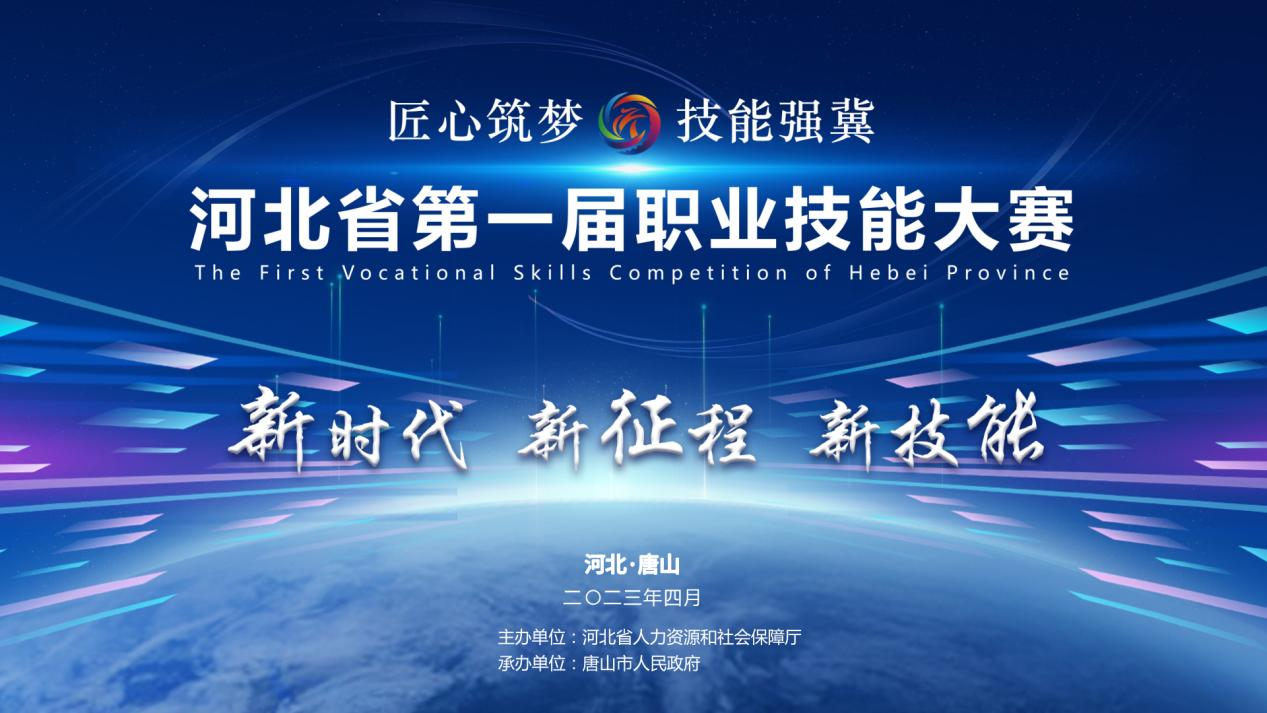 匠心筑梦 技能强冀

河北省第一届职业技能大赛
The First Vocational Skills Competition of Hebei Province

新时代 新征程 新技能

河北·唐山
二〇二三年四月

主办单位：河北省人力资源和社会保障厅
承办单位：唐山市人民政府